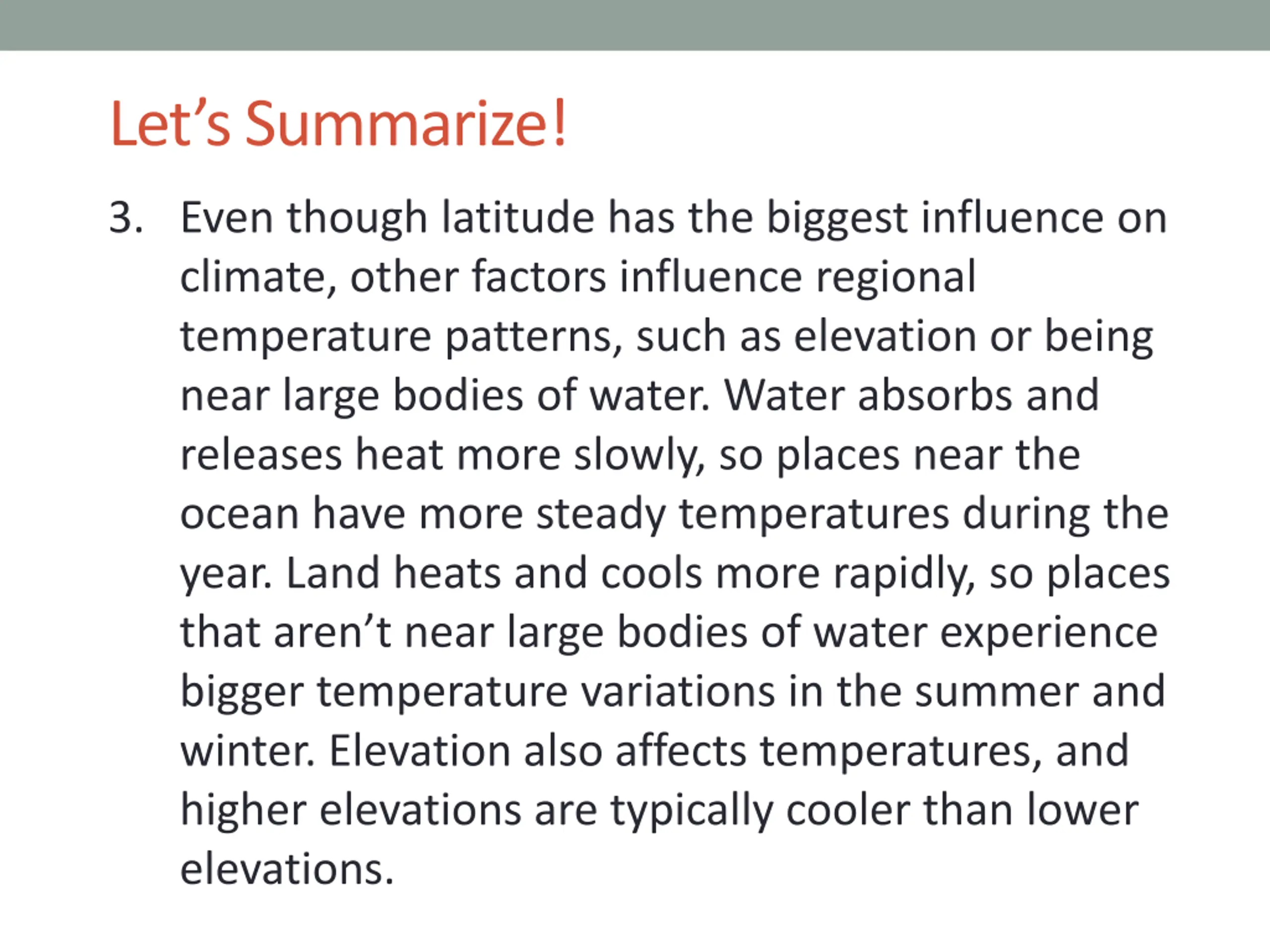 Let’s Summarize!

3. Even though latitude has the biggest influence on climate, other factors influence regional temperature patterns, such as elevation or being near large bodies of water. Water absorbs and releases heat more slowly, so places near the ocean have more steady temperatures during the year. Land heats and cools more rapidly, so places that aren’t near large bodies of water experience bigger temperature variations in the summer and winter. Elevation also affects temperatures, and higher elevations are typically cooler than lower elevations.